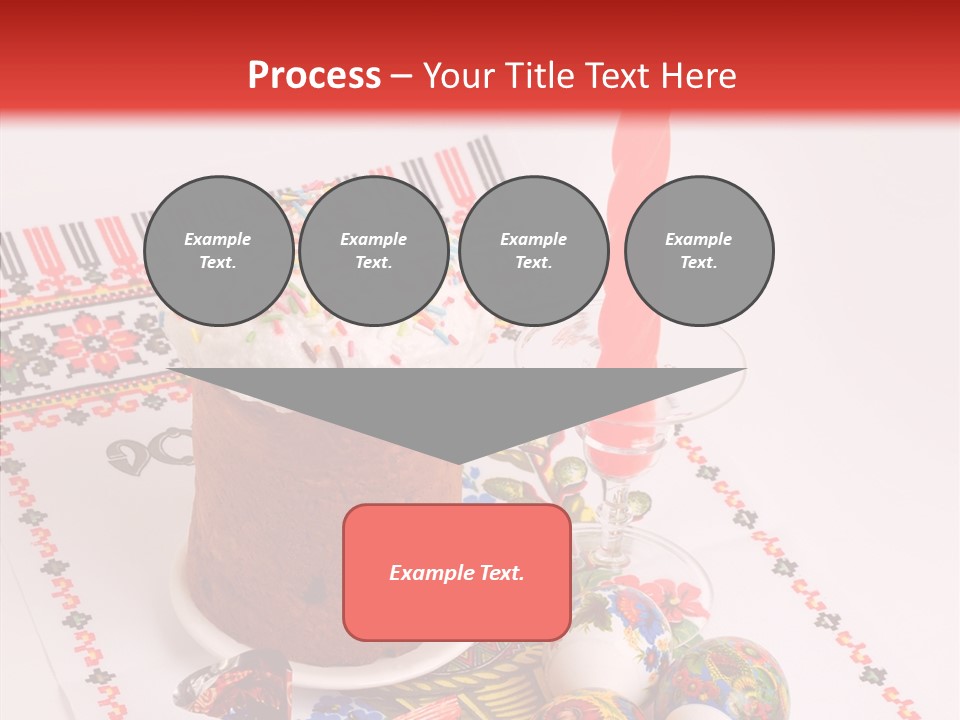 Process – Your Title Text Here

Example Text.

Example Text.

Example Text.

Example Text.

Example Text.